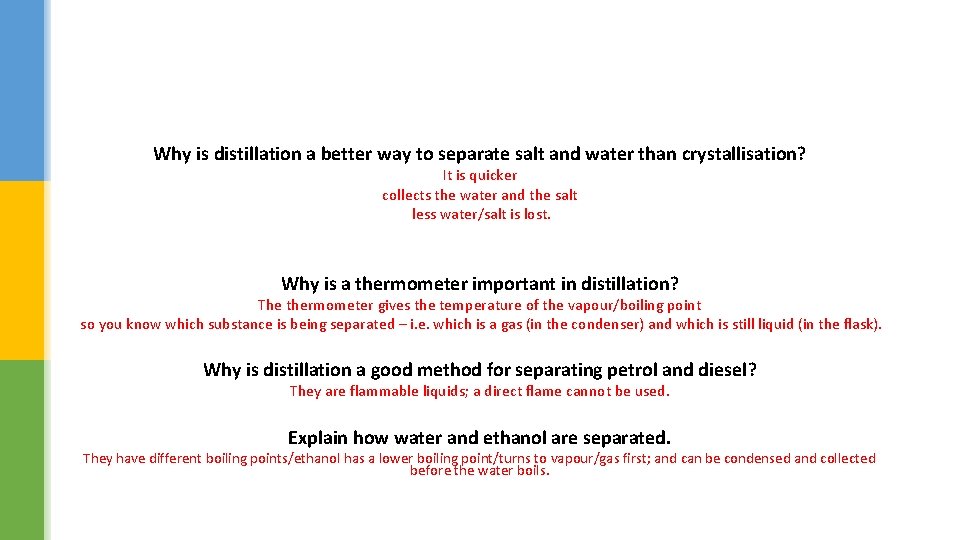 Why is distillation a better way to separate salt and water than crystallisation?

It is quicker
collects the water and the salt
less water/salt is lost.

Why is a thermometer important in distillation?

The thermometer gives the temperature of the vapour/boiling point so you know which substance is being separated – i.e. which is a gas (in the condenser) and which is still liquid (in the flask).

Why is distillation a good method for separating petrol and diesel?

They are flammable liquids; a direct flame cannot be used.

Explain how water and ethanol are separated.

They have different boiling points/ethanol has a lower boiling point/turns to vapour/gas first; and can be condensed and collected before the water boils.